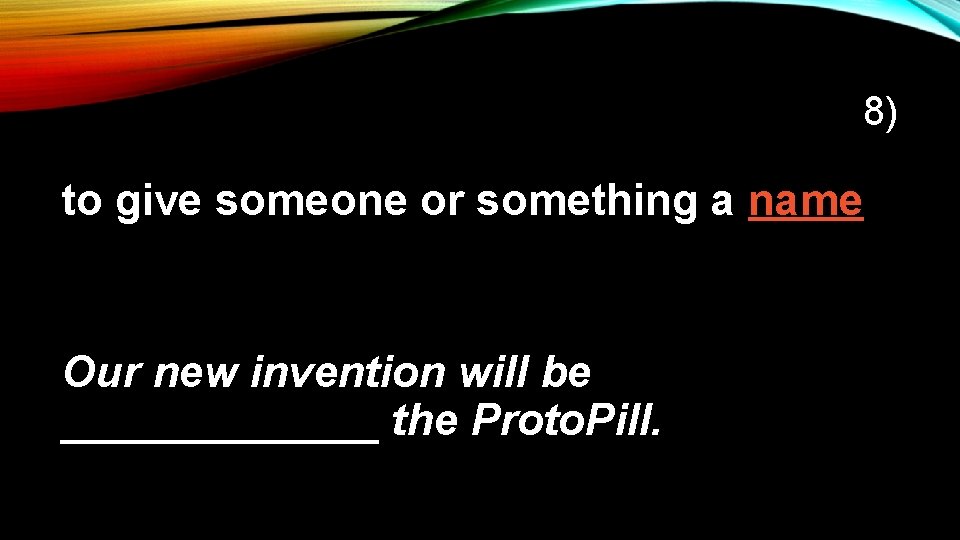 8)

to give someone or something a name

Our new invention will be _____________ the ProtoPill.